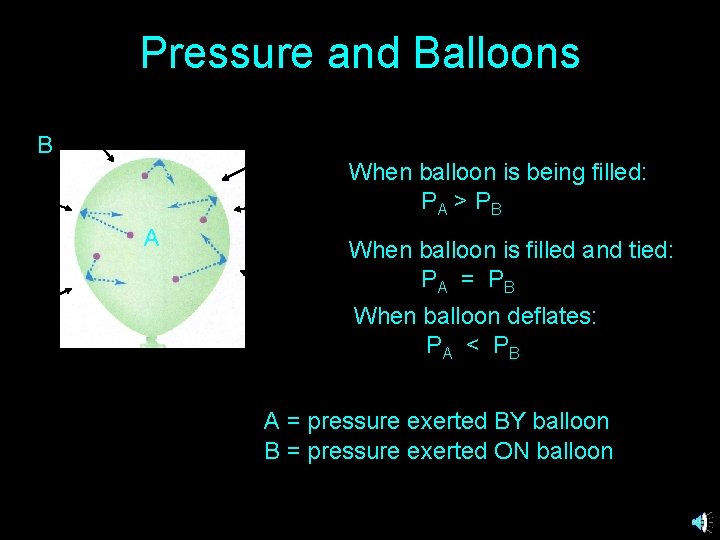 Pressure and Balloons

B

A

When balloon is being filled:
$P_A > P_B$

When balloon is filled and tied:
$P_A = P_B$

When balloon deflates:
$P_A < P_B$

A = pressure exerted BY balloon
B = pressure exerted ON balloon